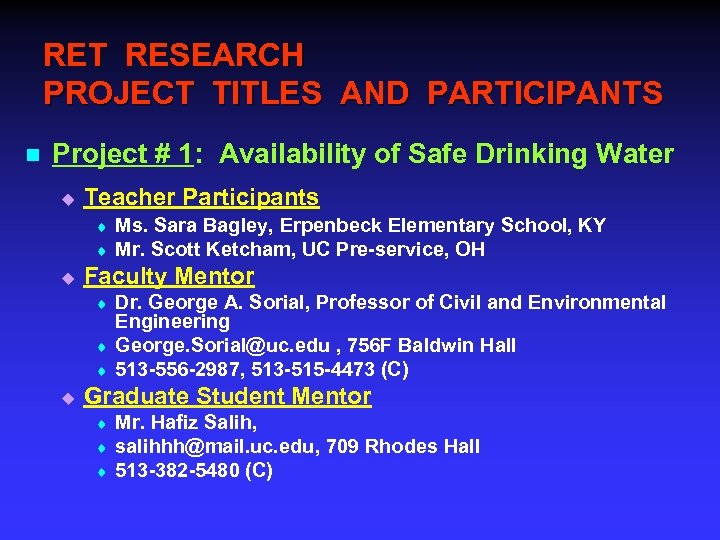 RET RESEARCH
PROJECT TITLES AND PARTICIPANTS

Project # 1: Availability of Safe Drinking Water

Teacher Participants
Ms. Sara Bagley, Erpenbeck Elementary School, KY
Mr. Scott Ketcham, UC Pre-service, OH

Faculty Mentor
Dr. George A. Sorial, Professor of Civil and Environmental Engineering
George.Sorial@uc.edu , 756F Baldwin Hall
513-556-2987, 513-515-4473 (C)

Graduate Student Mentor
Mr. Hafiz Salih,
salihhh@mail.uc.edu, 709 Rhodes Hall
513-382-5480 (C)